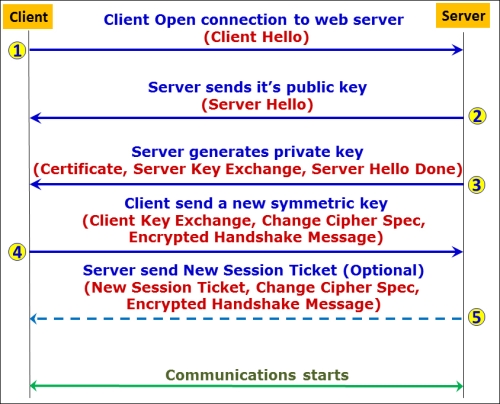 Client

Server

Client Open connection to web server
(Client Hello)

1

Server sends it's public key
(Server Hello)

2

Server generates private key
(Certificate, Server Key Exchange, Server Hello Done)

3

Client send a new symmetric key
(Client Key Exchange, Change Cipher Spec, Encrypted Handshake Message)

4

Server send New Session Ticket (Optional)
(New Session Ticket, Change Cipher Spec, Encrypted Handshake Message)

5

Communications starts